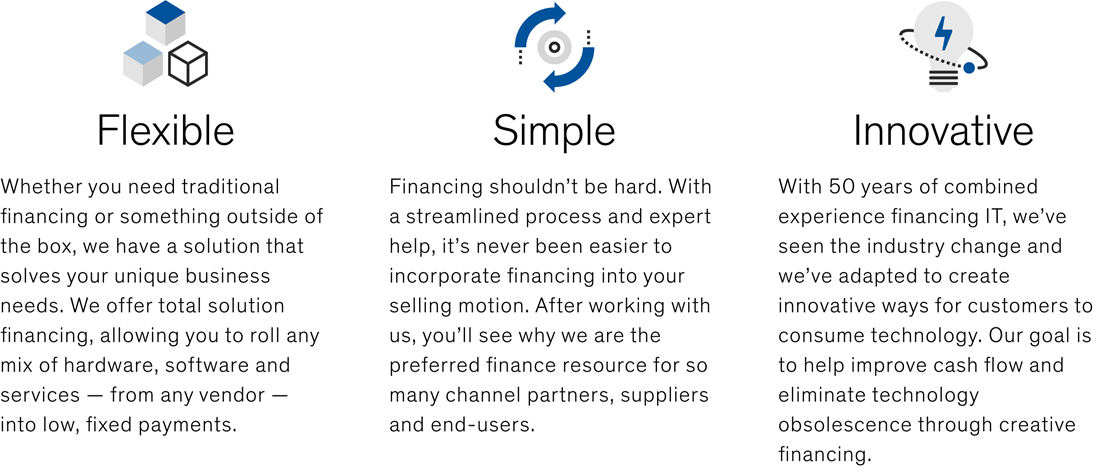 Flexible

Whether you need traditional financing or something outside of the box, we have a solution that solves your unique business needs. We offer total solution financing, allowing you to roll any mix of hardware, software and services — from any vendor — into low, fixed payments.

Simple

Financing shouldn't be hard. With a streamlined process and expert help, it's never been easier to incorporate financing into your selling motion. After working with us, you'll see why we are the preferred finance resource for so many channel partners, suppliers and end-users.

Innovative

With 50 years of combined experience financing IT, we've seen the industry change and we've adapted to create innovative ways for customers to consume technology. Our goal is to help improve cash flow and eliminate technology obsolescence through creative financing.